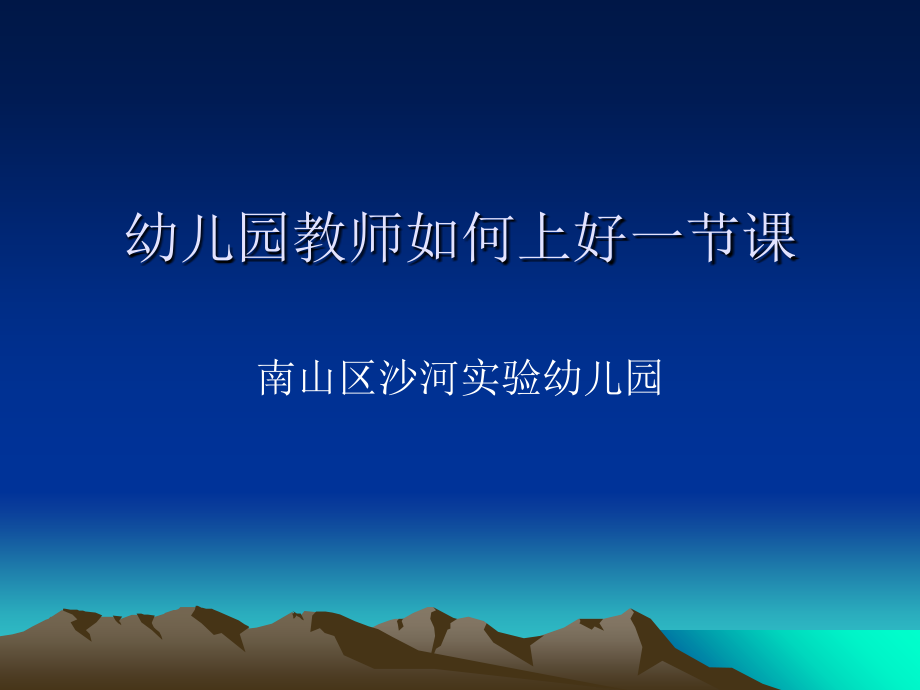 幼儿园教师如何上好一节课

南山区沙河实验幼儿园